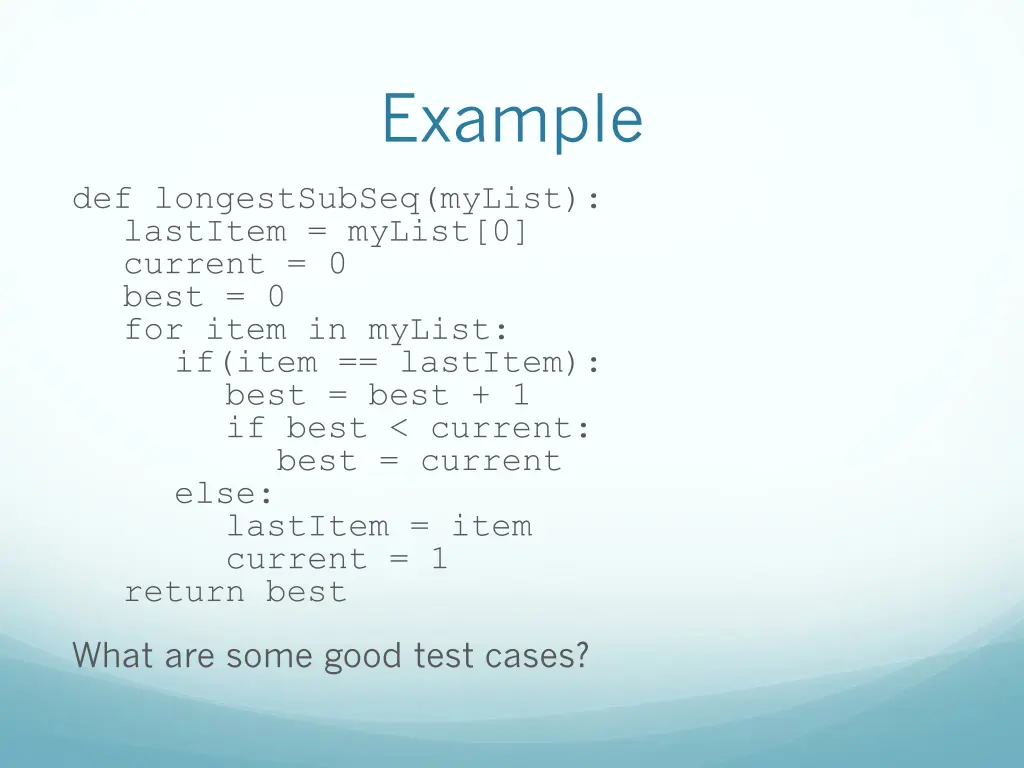 Example

def longestSubSeq(myList):
   lastItem = myList[0]
   current = 0
   best = 0
   for item in myList:
      if(item == lastItem):
         best = best + 1
         if best < current:
            best = current
      else:
         lastItem = item
         current = 1
   return best

What are some good test cases?